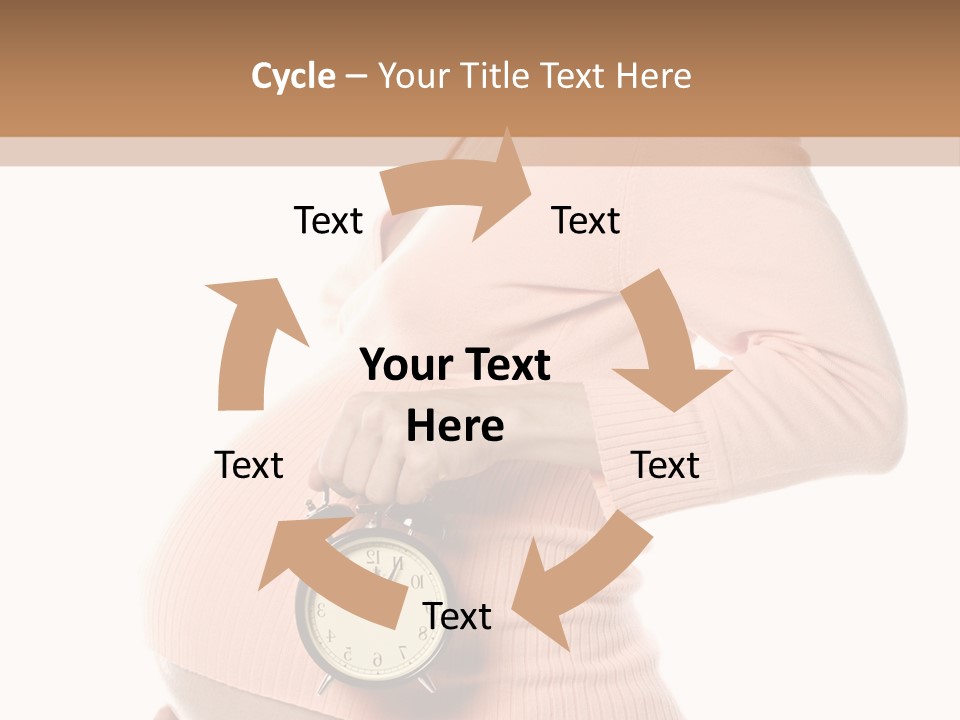 Cycle – Your Title Text Here

Text

Text

Your Text Here

Text

Text

Text